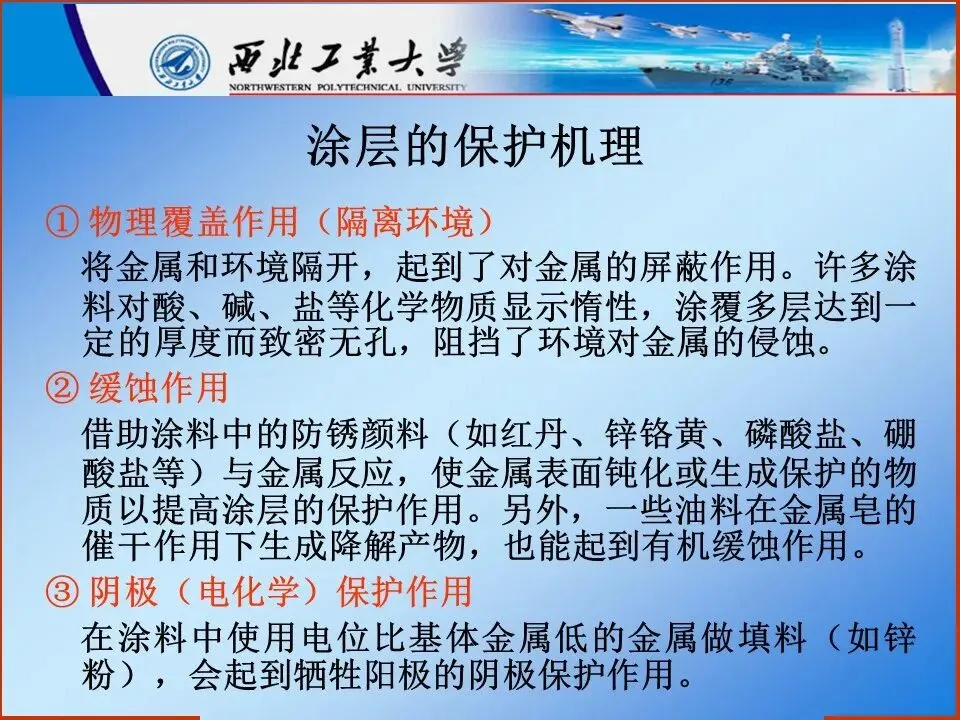 西北工業大學
NORTHWESTERN POLYTECHNICAL UNIVERSITY

涂层的保护机理

① 物理覆盖作用（隔离环境）

将金属和环境隔开，起到了对金属的屏蔽作用。许多涂料对酸、碱、盐等化学物质显示惰性，涂覆多层达到一定的厚度而致密无孔，阻挡了环境对金属的侵蚀。

② 缓蚀作用

借助涂料中的防锈颜料（如红丹、锌铬黄、磷酸盐、硼酸盐等）与金属反应，使金属表面钝化或生成保护的物质以提高涂层的保护作用。另外，一些油料在金属皂的催干作用下生成降解产物，也能起到有机缓蚀作用。

③ 阴极（电化学）保护作用

在涂料中使用电位比基体金属低的金属做填料（如锌粉），会起到牺牲阳极的阴极保护作用。